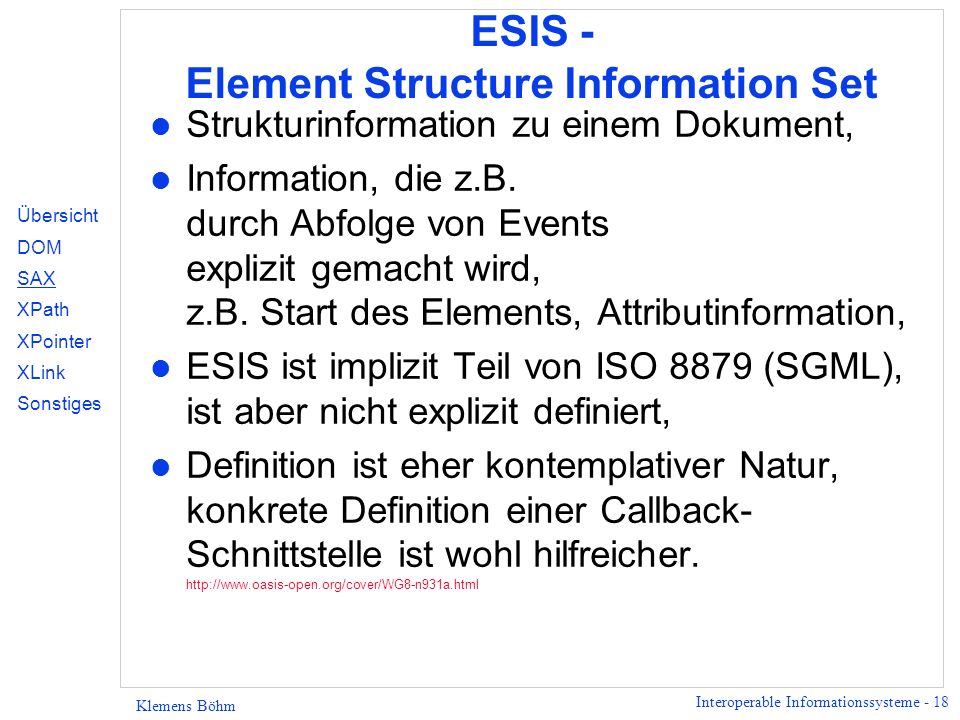 Übersicht
DOM
SAX
XPath
XPointer
XLink
Sonstiges

ESIS -
Element Structure Information Set

- Strukturinformation zu einem Dokument,
- Information, die z.B. durch Abfolge von Events explizit gemacht wird, z.B. Start des Elements, Attributinformation,
- ESIS ist implizit Teil von ISO 8879 (SGML), ist aber nicht explizit definiert,
- Definition ist eher kontemplativer Natur, konkrete Definition einer Callback-Schnittstelle ist wohl hilfreicher.
http://www.oasis-open.org/cover/WG8-n931a.html

Klemens Böhm

Interoperable Informationssysteme - 18